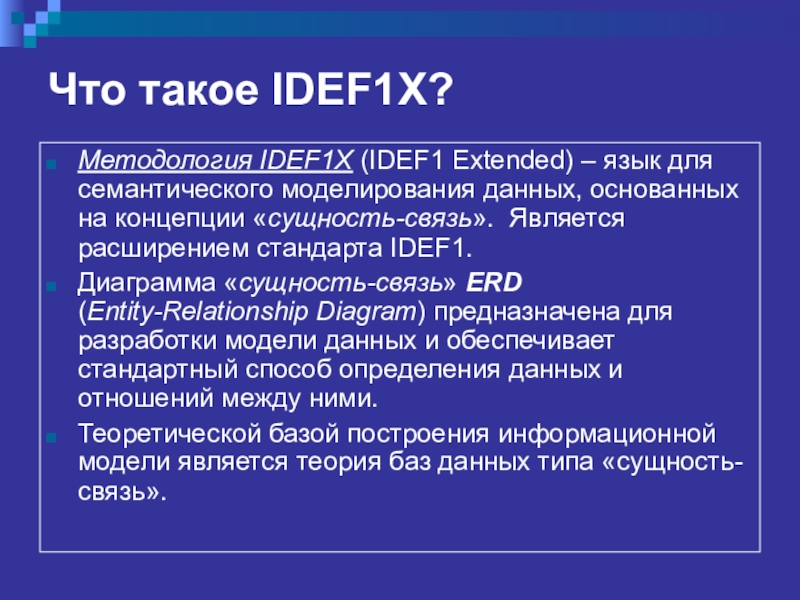 Что такое IDEF1X?

Методология IDEF1X (IDEF1 Extended) – язык для семантического моделирования данных, основанных на концепции «сущность-связь». Является расширением стандарта IDEF1.

Диаграмма «сущность-связь» ERD (Entity-Relationship Diagram) предназначена для разработки модели данных и обеспечивает стандартный способ определения данных и отношений между ними.

Теоретической базой построения информационной модели является теория баз данных типа «сущность-связь».